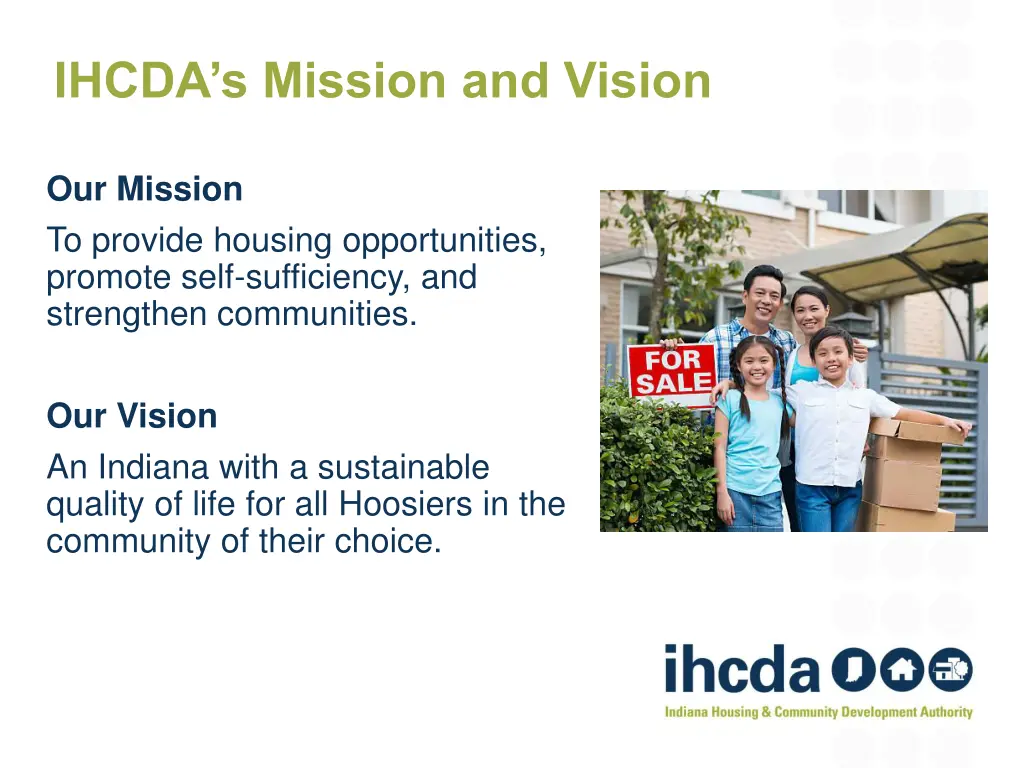 IHCDA's Mission and Vision

Our Mission

To provide housing opportunities, promote self-sufficiency, and strengthen communities.

Our Vision

An Indiana with a sustainable quality of life for all Hoosiers in the community of their choice.

FOR SALE

ihcda

Indiana Housing & Community Development Authority